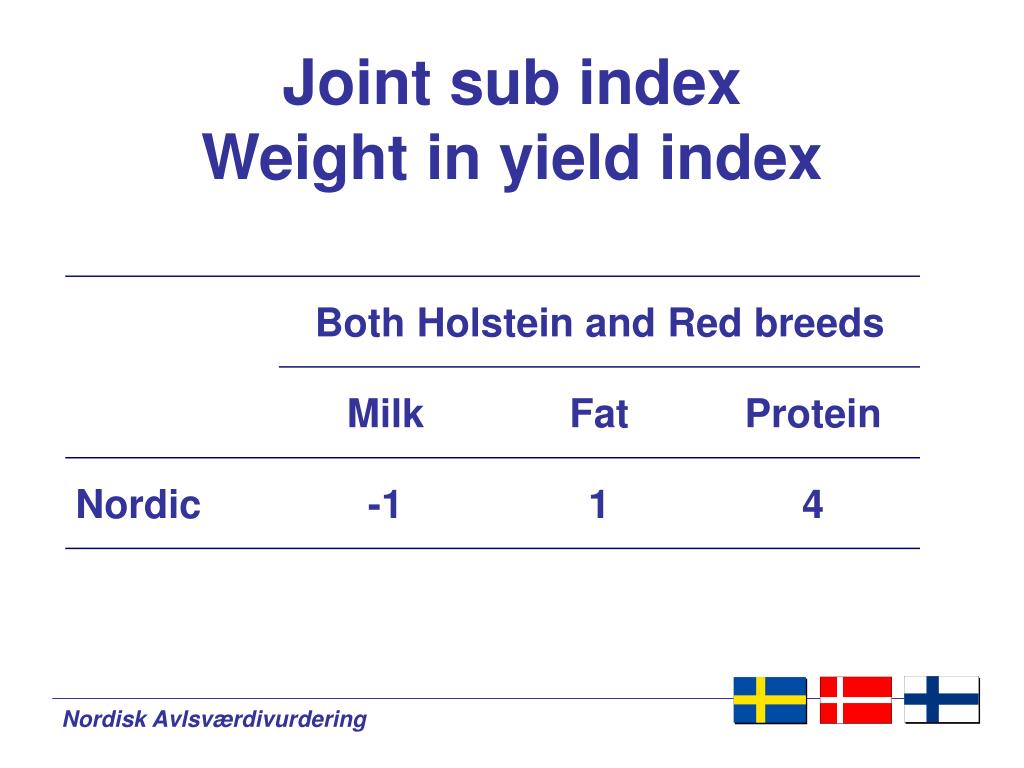 Joint sub index
Weight in yield index

| | Both Holstein and Red breeds | | |
|---|---|---|---|
| | Milk | Fat | Protein |
| Nordic | -1 | 1 | 4 |

Nordisk Avlsværdivurdering